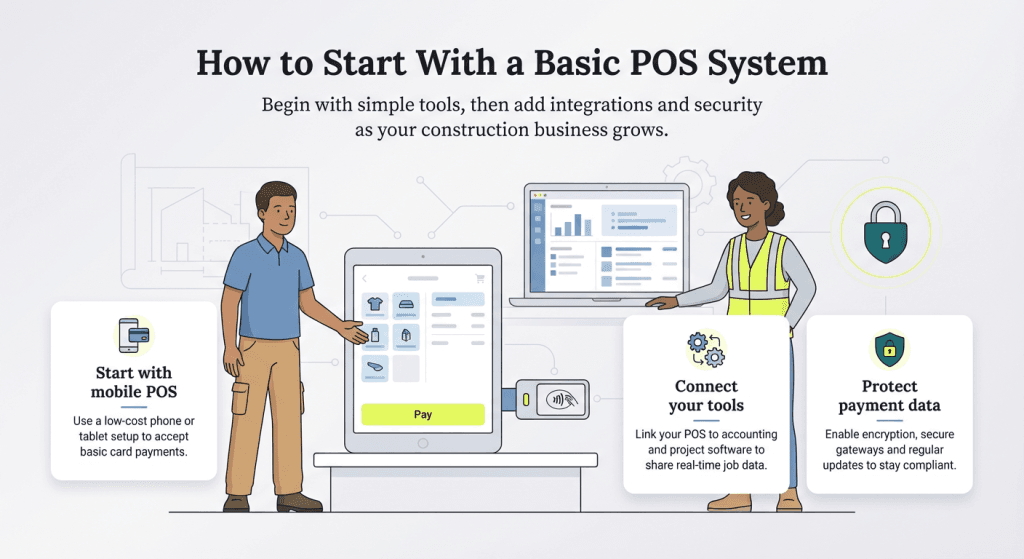 How to Start With a Basic POS System

Begin with simple tools, then add integrations and security as your construction business grows.

Start with mobile POS

Use a low-cost phone or tablet setup to accept basic card payments.

Pay

Connect your tools

Link your POS to accounting and project software to share real-time job data.

Protect payment data

Enable encryption, secure gateways and regular updates to stay compliant.